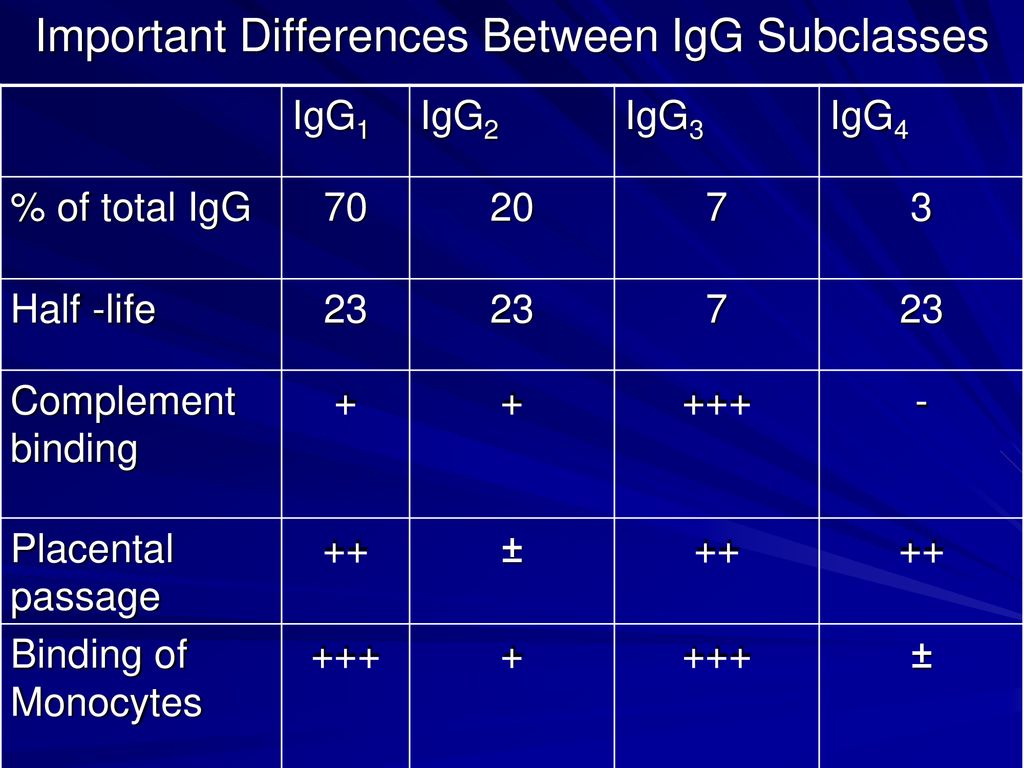 Important Differences Between IgG Subclasses

| | $IgG_1$ | $IgG_2$ | $IgG_3$ | $IgG_4$ |
|---|---|---|---|---|
| % of total IgG | 70 | 20 | 7 | 3 |
| Half -life | 23 | 23 | 7 | 23 |
| Complement binding | + | + | +++ | - |
| Placental passage | ++ | ± | ++ | ++ |
| Binding of Monocytes | +++ | + | +++ | ± |